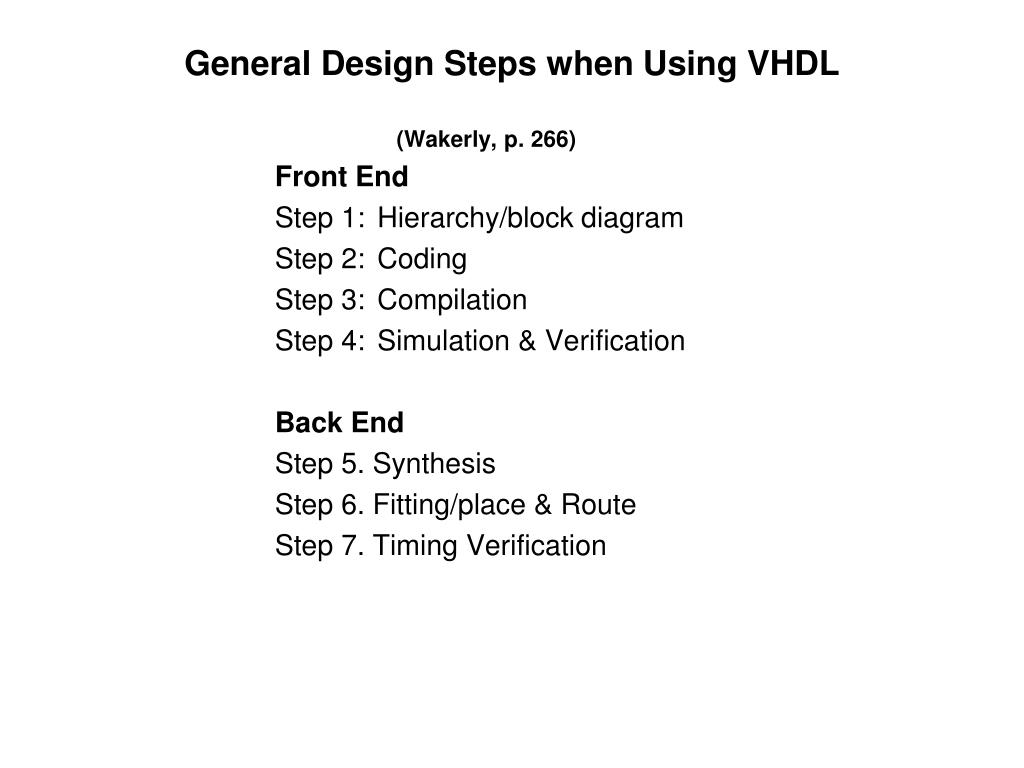 General Design Steps when Using VHDL

(Wakerly, p. 266)

Front End
Step 1: Hierarchy/block diagram
Step 2: Coding
Step 3: Compilation
Step 4: Simulation & Verification

Back End
Step 5. Synthesis
Step 6. Fitting/place & Route
Step 7. Timing Verification